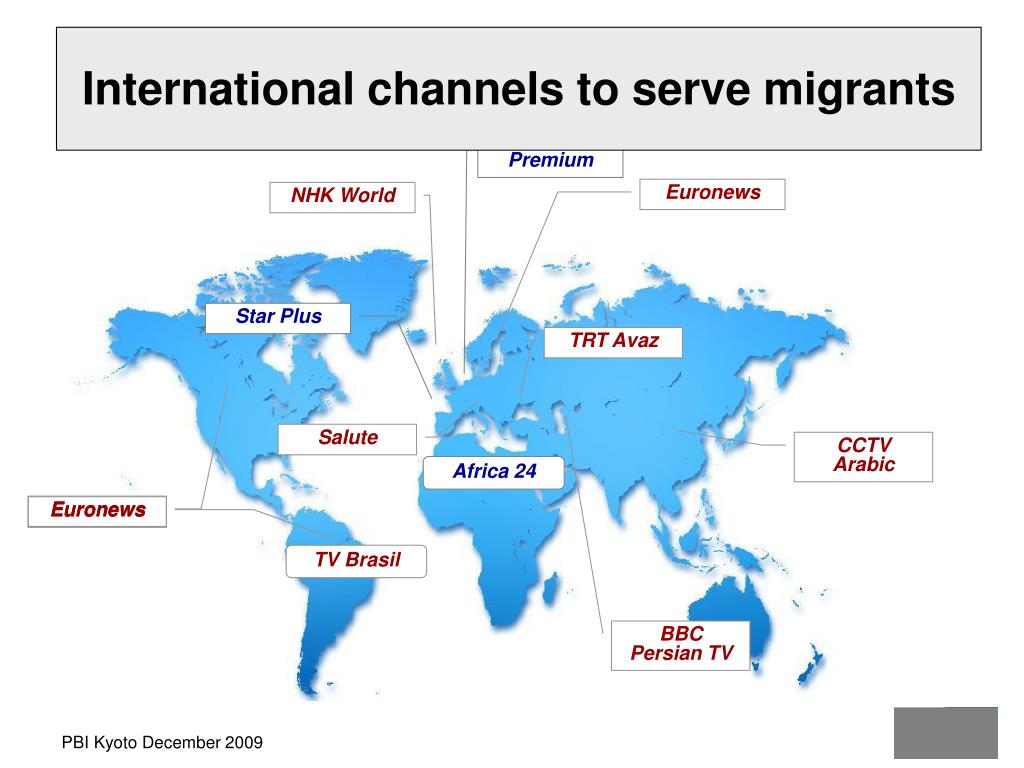 International channels to serve migrants

Premium

NHK World

Euronews

Star Plus

TRT Avaz

Salute

CCTV Arabic

Africa 24

Euronews

TV Brasil

BBC Persian TV

PBI Kyoto December 2009